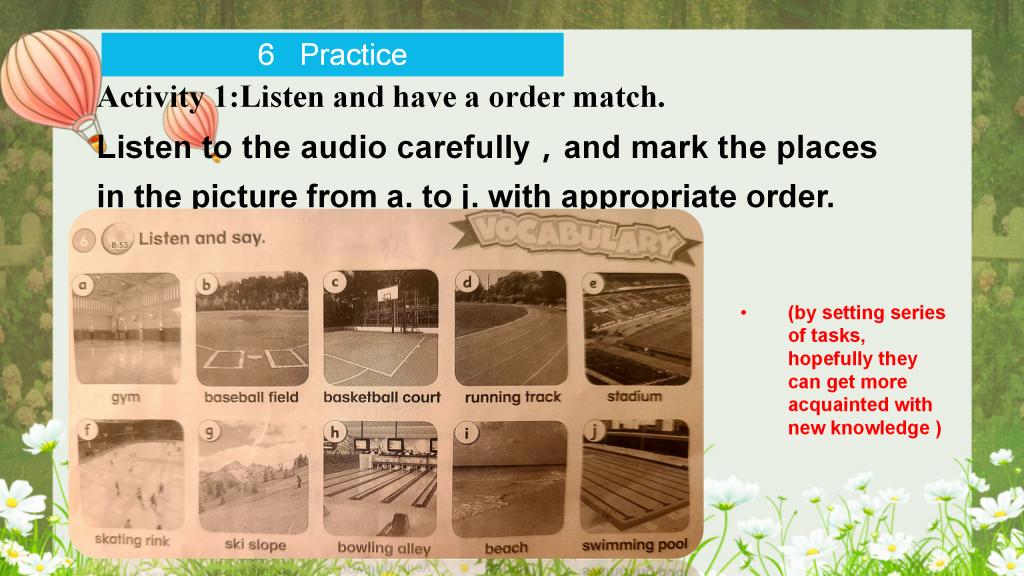 6 Practice

Activity 1:Listen and have a order match.

Listen to the audio carefully，and mark the places in the picture from a. to j. with appropriate order.

6 B-53 Listen and say.

VOCABULARY

a gym
b baseball field
c basketball court
d running track
e stadium
f skating rink
g ski slope
h bowling alley
i beach
j swimming pool

• (by setting series of tasks, hopefully they can get more acquainted with new knowledge )